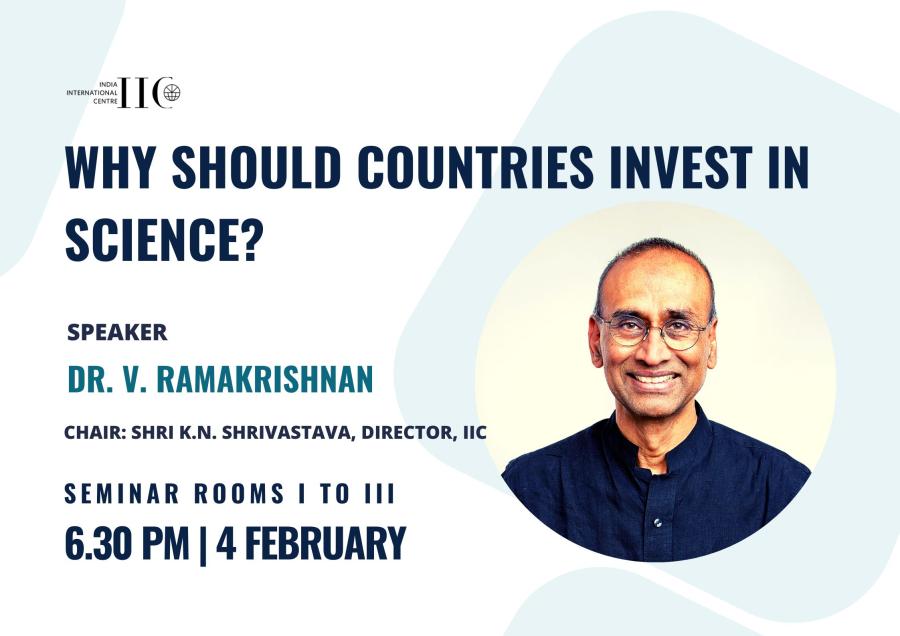 INDIA INTERNATIONAL CENTRE IIC

WHY SHOULD COUNTRIES INVEST IN SCIENCE?

SPEAKER

DR. V. RAMAKRISHNAN

CHAIR: SHRI K.N. SHRIVASTAVA, DIRECTOR, IIC

SEMINAR ROOMS I TO III

6.30 PM | 4 FEBRUARY